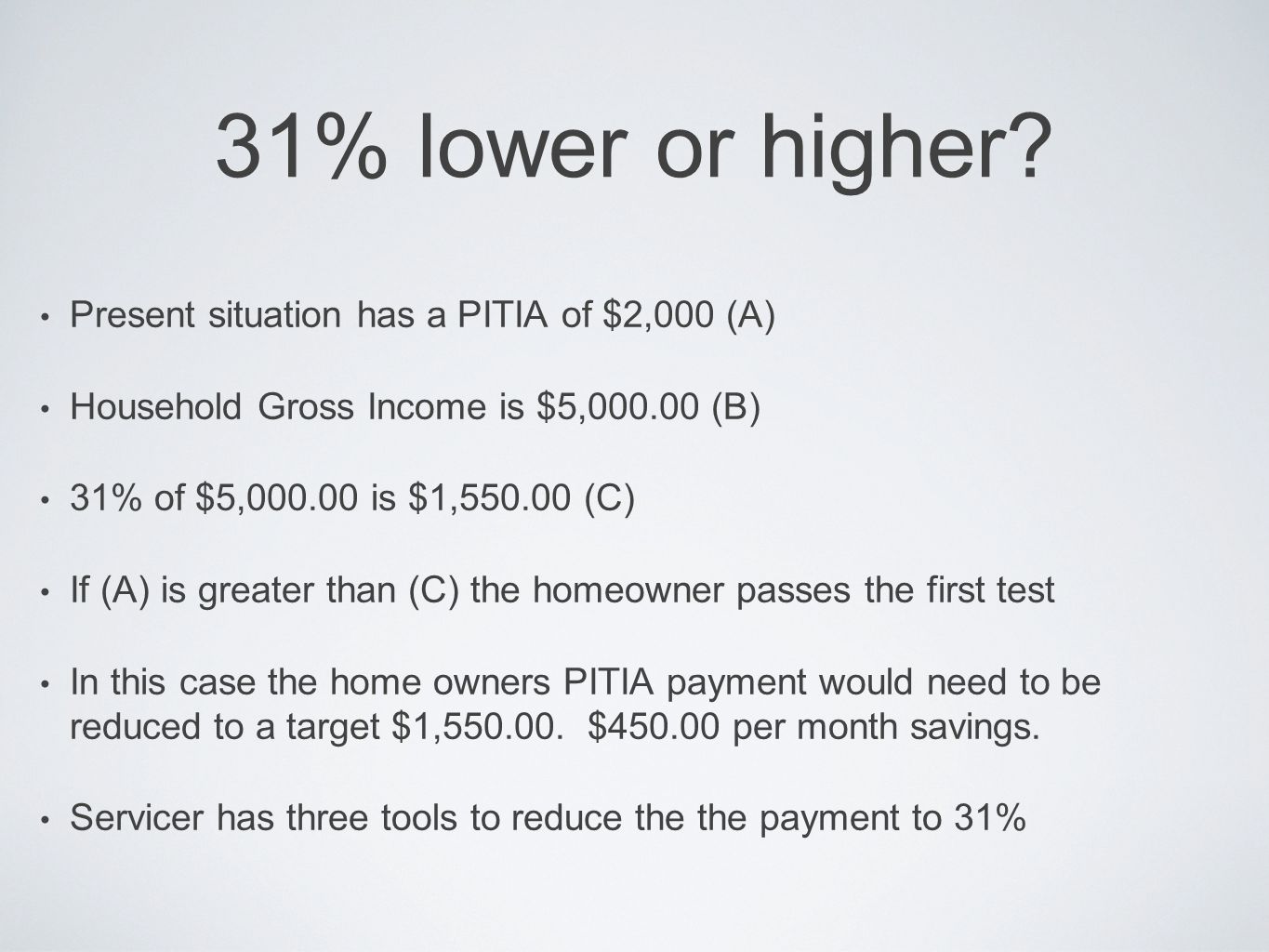 31% lower or higher?

• Present situation has a PITIA of \$2,000 (A)

• Household Gross Income is \$5,000.00 (B)

• 31% of \$5,000.00 is \$1,550.00 (C)

• If (A) is greater than (C) the homeowner passes the first test

• In this case the home owners PITIA payment would need to be reduced to a target \$1,550.00. \$450.00 per month savings.

• Servicer has three tools to reduce the the payment to 31%